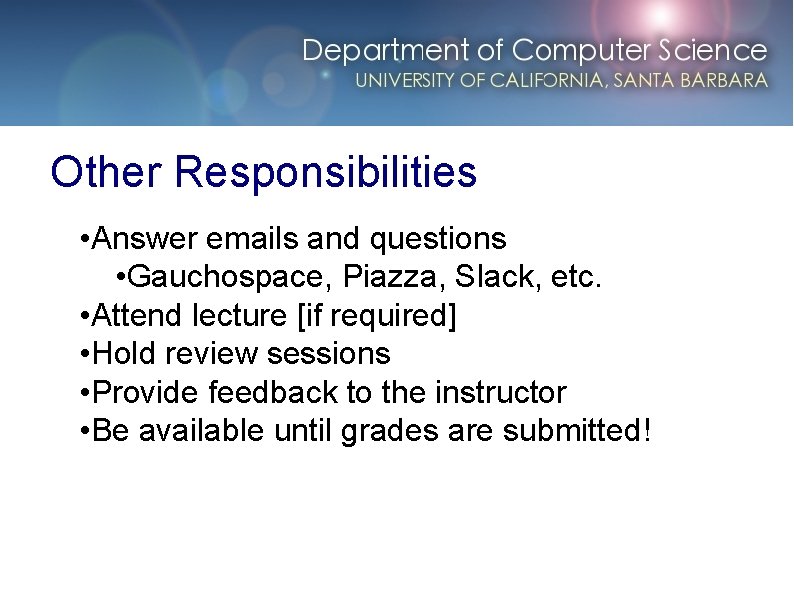 Department of Computer Science
UNIVERSITY OF CALIFORNIA, SANTA BARBARA

Other Responsibilities

•Answer emails and questions
•Gauchospace, Piazza, Slack, etc.
•Attend lecture [if required]
•Hold review sessions
•Provide feedback to the instructor
•Be available until grades are submitted!